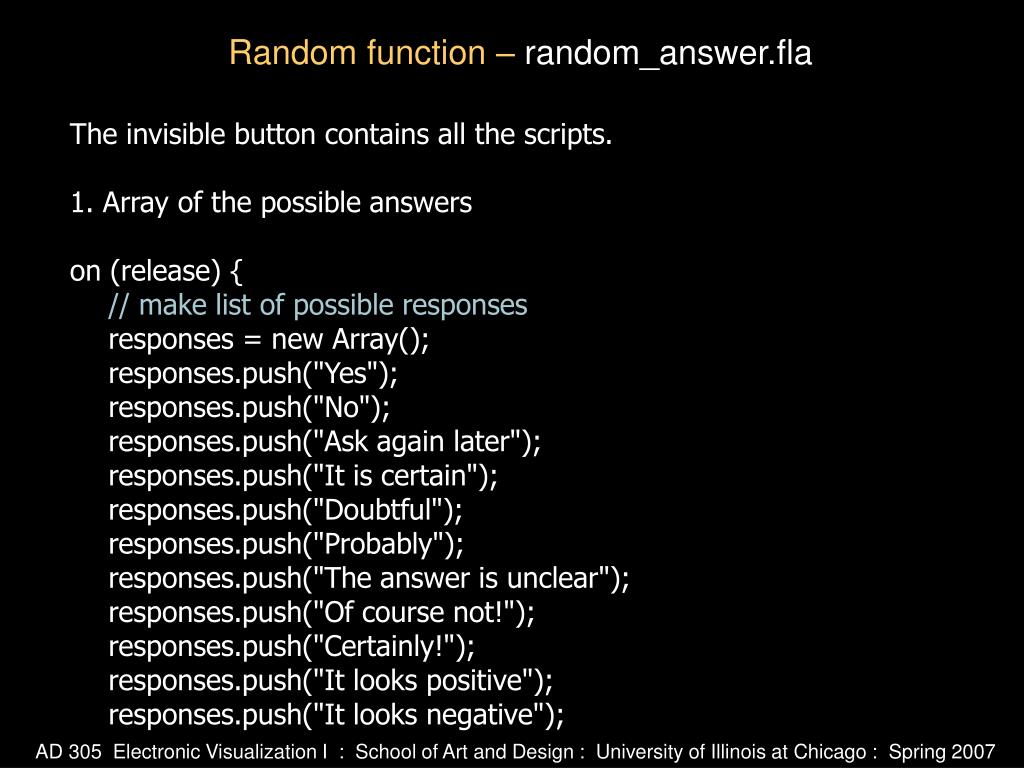 Random function – random_answer.fla

The invisible button contains all the scripts.

1. Array of the possible answers

on (release) {
// make list of possible responses
responses = new Array();
responses.push("Yes");
responses.push("No");
responses.push("Ask again later");
responses.push("It is certain");
responses.push("Doubtful");
responses.push("Probably");
responses.push("The answer is unclear");
responses.push("Of course not!");
responses.push("Certainly!");
responses.push("It looks positive");
responses.push("It looks negative");

AD 305 Electronic Visualization I : School of Art and Design : University of Illinois at Chicago : Spring 2007